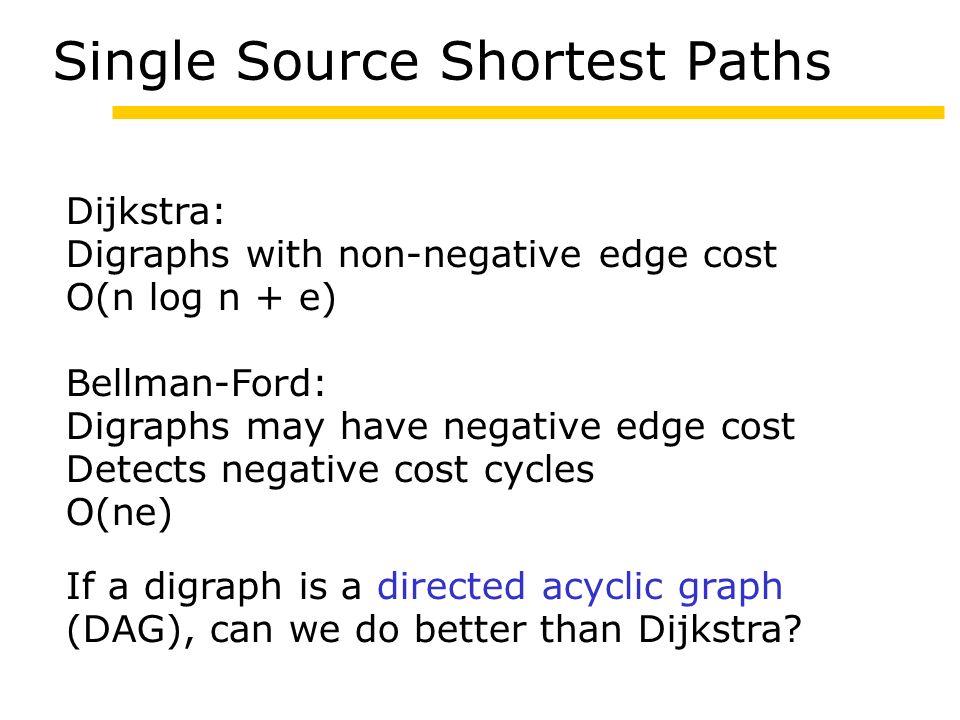 Single Source Shortest Paths

Dijkstra:
Digraphs with non-negative edge cost
O(n log n + e)

Bellman-Ford:
Digraphs may have negative edge cost
Detects negative cost cycles
O(ne)

If a digraph is a directed acyclic graph (DAG), can we do better than Dijkstra?